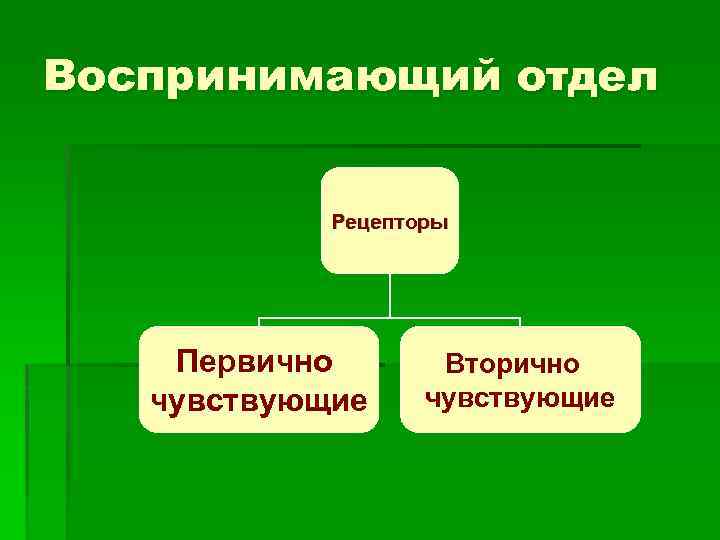 Воспринимающий отдел

Рецепторы

Первично чувствующие

Вторично чувствующие